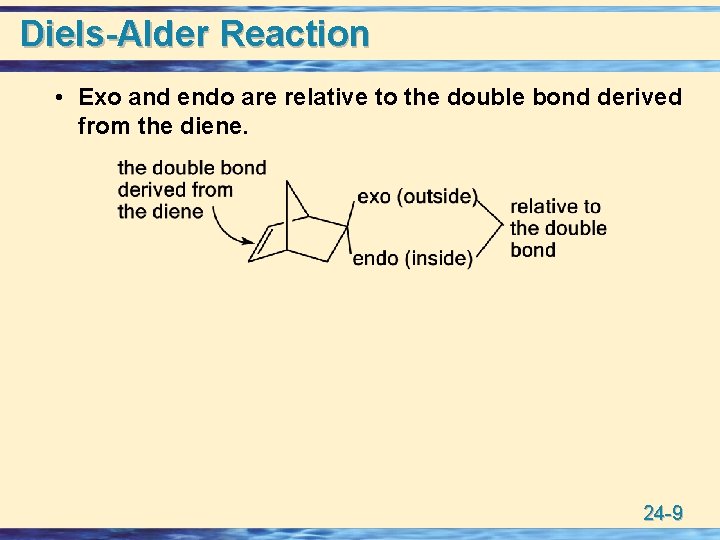 Diels-Alder Reaction

• Exo and endo are relative to the double bond derived from the diene.

the double bond derived from the diene

exo (outside)

endo (inside)

relative to the double bond

24-9